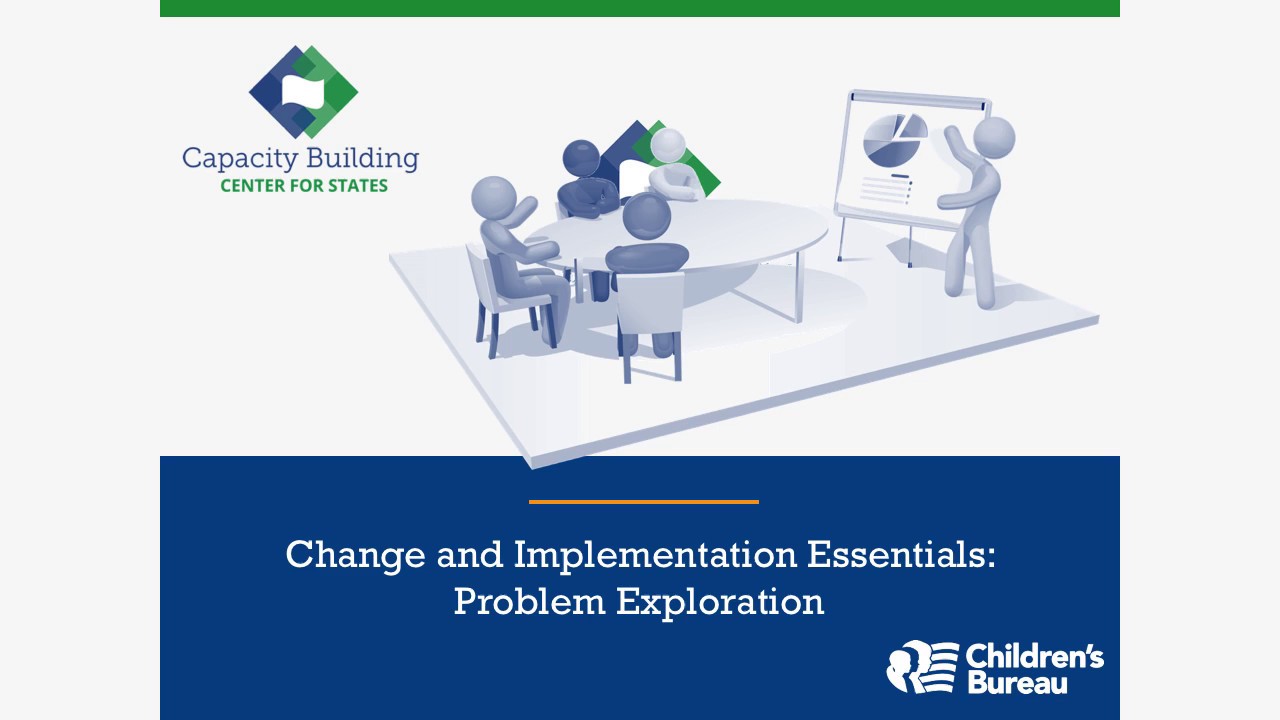 Capacity Building
CENTER FOR STATES

Change and Implementation Essentials: Problem Exploration

Children's Bureau